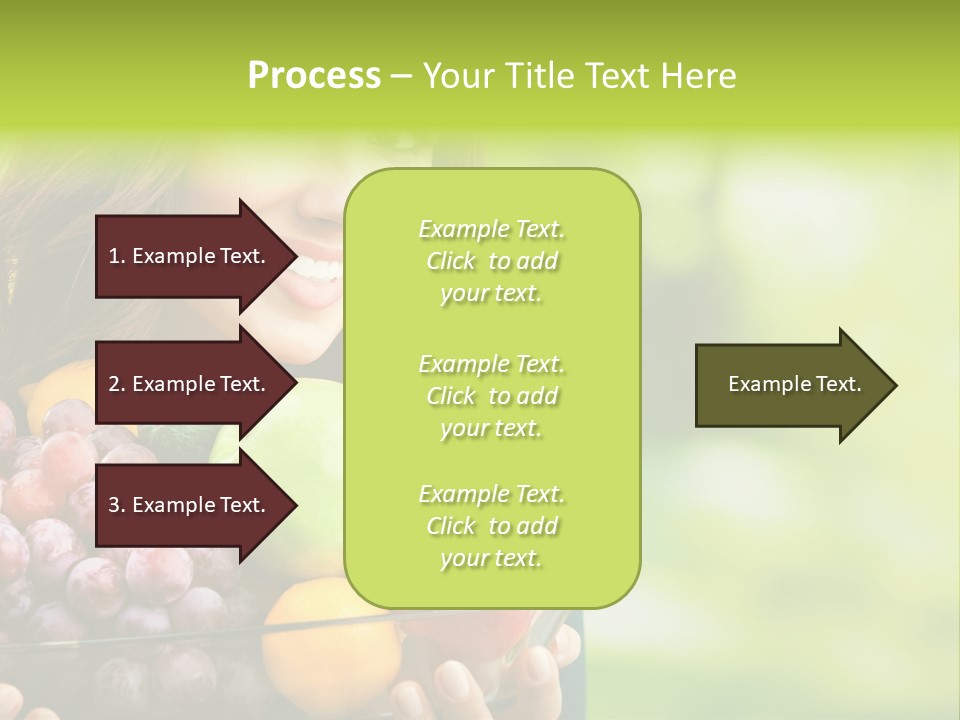 Process – Your Title Text Here

1. Example Text.

2. Example Text.

3. Example Text.

Example Text. Click to add your text.

Example Text. Click to add your text.

Example Text. Click to add your text.

Example Text.